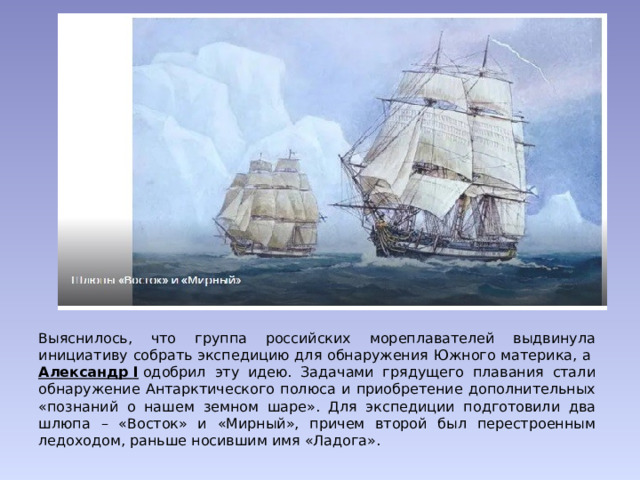 Шлюпы «Восток» и «Мирный»

Выяснилось, что группа российских мореплавателей выдвинула инициативу собрать экспедицию для обнаружения Южного материка, а Александр I одобрил эту идею. Задачами грядущего плавания стали обнаружение Антарктического полюса и приобретение дополнительных «познаний о нашем земном шаре». Для экспедиции подготовили два шлюпа – «Восток» и «Мирный», причем второй был перестроенным ледоходом, раньше носившим имя «Ладога».